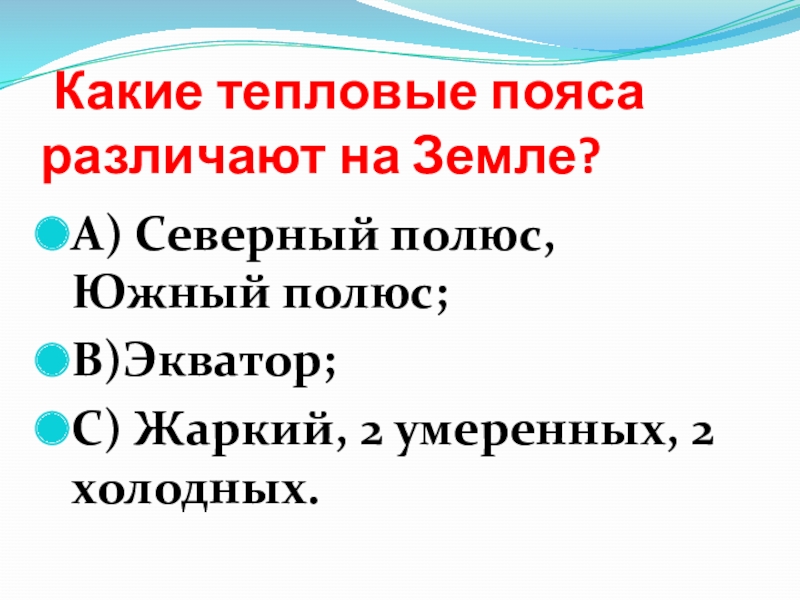 Какие тепловые пояса различают на Земле?

А) Северный полюс, Южный полюс;

В)Экватор;

С) Жаркий, 2 умеренных, 2 холодных.